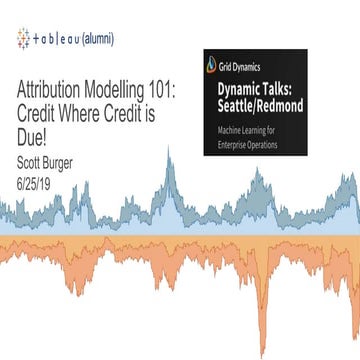 + a b | e a u (alumni)

Attribution Modelling 101: Credit Where Credit is Due!

Scott Burger
6/25/19

Grid Dynamics

Dynamic Talks: Seattle/Redmond

Machine Learning for Enterprise Operations